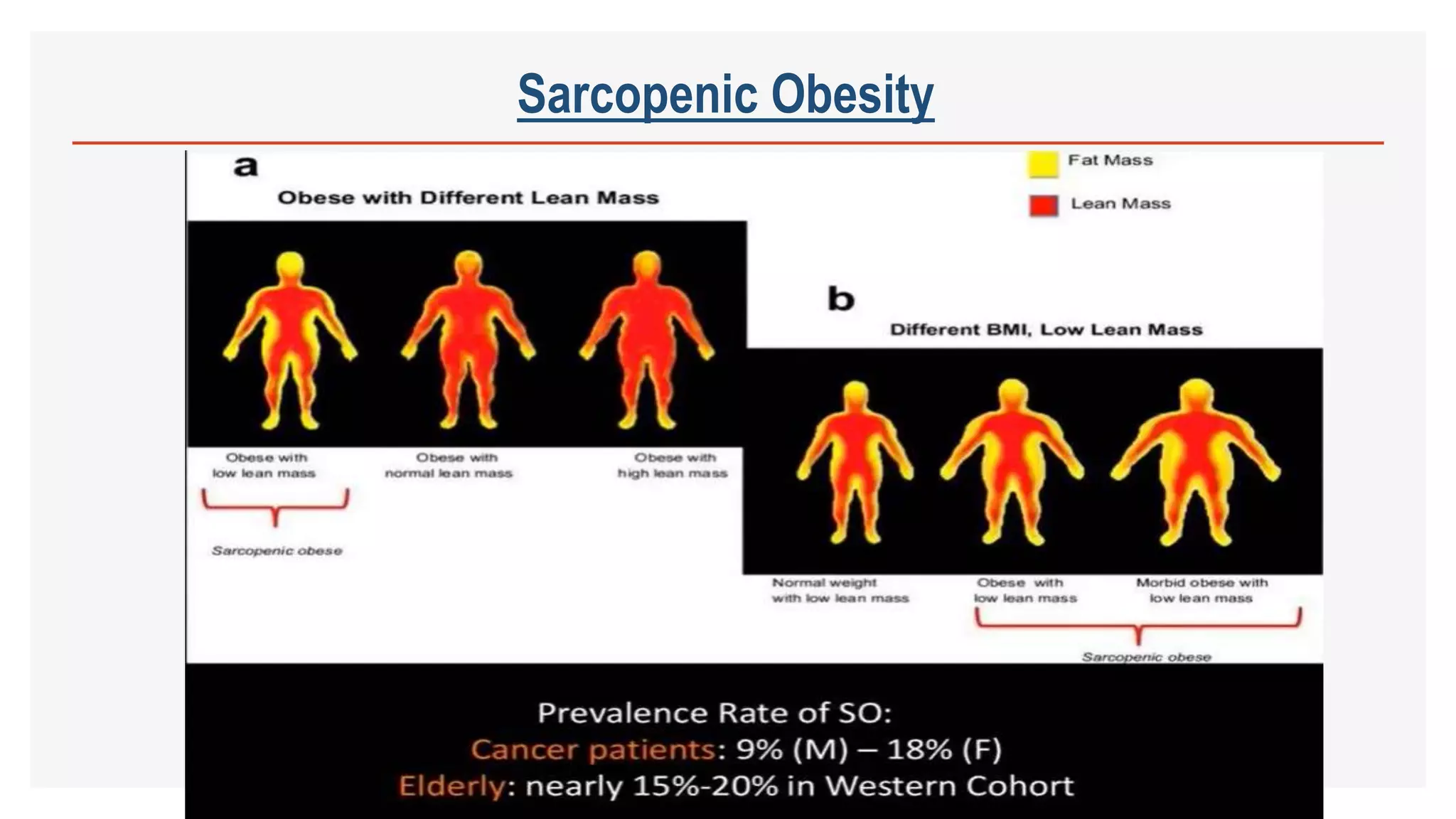 Sarcopenic Obesity

a

Obese with Different Lean Mass

Fat Mass

Lean Mass

Obese with low lean mass

Obese with normal lean mass

Obese with high lean mass

Sarcopenic obese

b

Different BMI, Low Lean Mass

Normal weight with low lean mass

Obese with low lean mass

Morbid obese with low lean mass

Sarcopenic obese

Prevalence Rate of SO:
Cancer patients: 9% (M) – 18% (F)
Elderly: nearly 15%-20% in Western Cohort